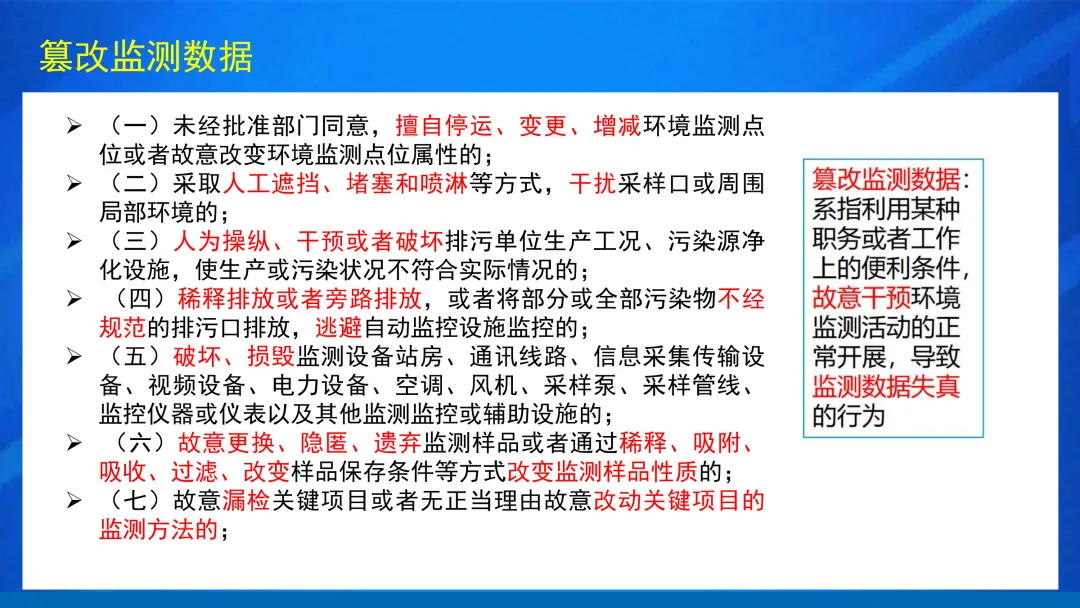 篡改监测数据

➢ （一）未经批准部门同意，擅自停运、变更、增减环境监测点位或者故意改变环境监测点位属性的；
➢ （二）采取人工遮挡、堵塞和喷淋等方式，干扰采样口或周围局部环境的；
➢ （三）人为操纵、干预或者破坏排污单位生产工况、污染源净化设施，使生产或污染状况不符合实际情况的；
➢ （四）稀释排放或者旁路排放，或者将部分或全部污染物不经规范的排污口排放，逃避自动监控设施监控的；
➢ （五）破坏、损毁监测设备站房、通讯线路、信息采集传输设备、视频设备、电力设备、空调、风机、采样泵、采样管线、监控仪器或仪表以及其他监测监控或辅助设施的；
➢ （六）故意更换、隐匿、遗弃监测样品或者通过稀释、吸附、吸收、过滤、改变样品保存条件等方式改变监测样品性质的；
➢ （七）故意漏检关键项目或者无正当理由故意改动关键项目的监测方法的；

篡改监测数据：系指利用某种职务或者工作上的便利条件，故意干预环境监测活动的正常开展，导致监测数据失真的行为